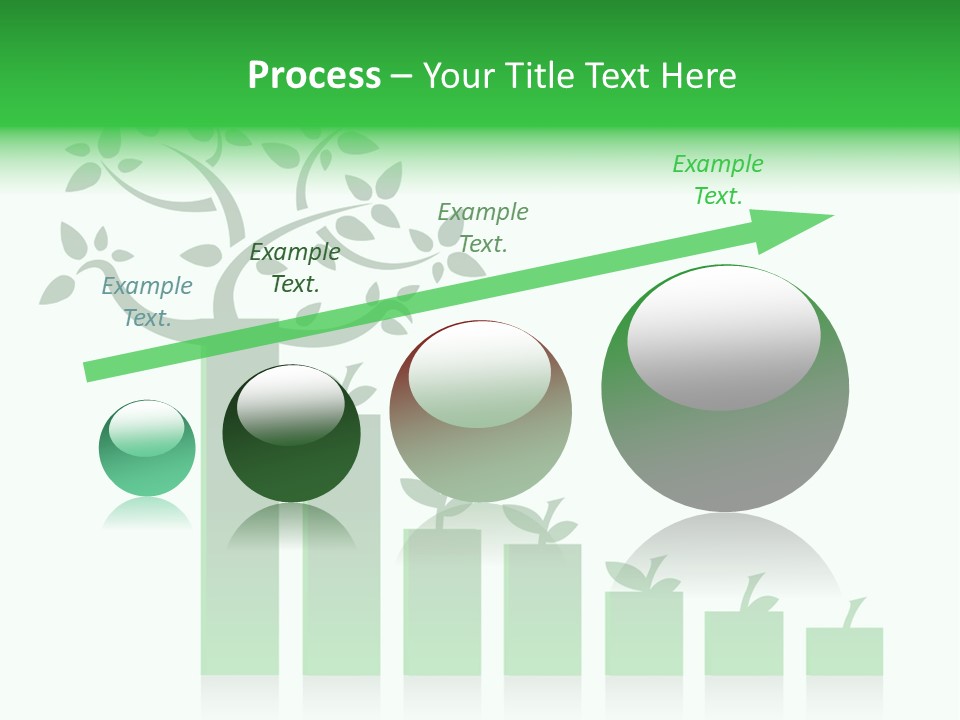 Process – Your Title Text Here

Example Text.

Example Text.

Example Text.

Example Text.